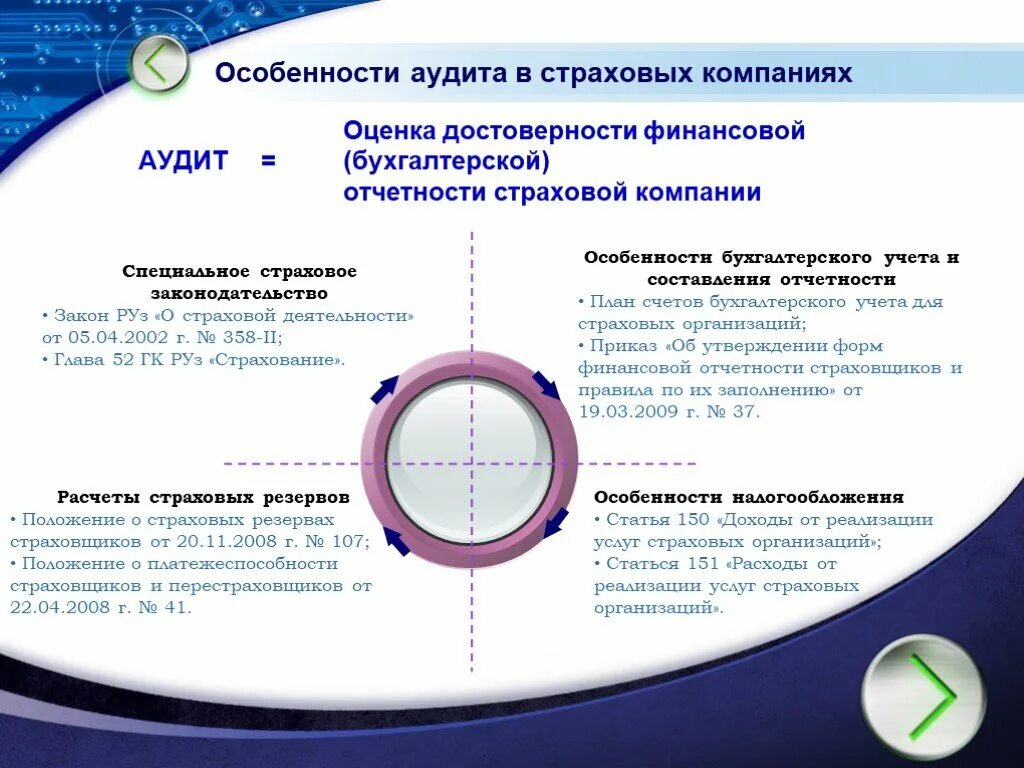 Особенности аудита в страховых компаниях

АУДИТ =

Оценка достоверности финансовой (бухгалтерской) отчетности страховой компании

Специальное страховое законодательство
• Закон РУз «О страховой деятельности» от 05.04.2002 г. № 358-II;
• Глава 52 ГК РУз «Страхование».

Особенности бухгалтерского учета и составления отчетности
• План счетов бухгалтерского учета для страховых организаций;
• Приказ «Об утверждении форм финансовой отчетности страховщиков и правила по их заполнению» от 19.03.2009 г. № 37.

Расчеты страховых резервов
• Положение о страховых резервах страховщиков от 20.11.2008 г. № 107;
• Положение о платежеспособности страховщиков и перестраховщиков от 22.04.2008 г. № 41.

Особенности налогообложения
• Статья 150 «Доходы от реализации услуг страховых организаций»;
• Статься 151 «Расходы от реализации услуг страховых организаций».